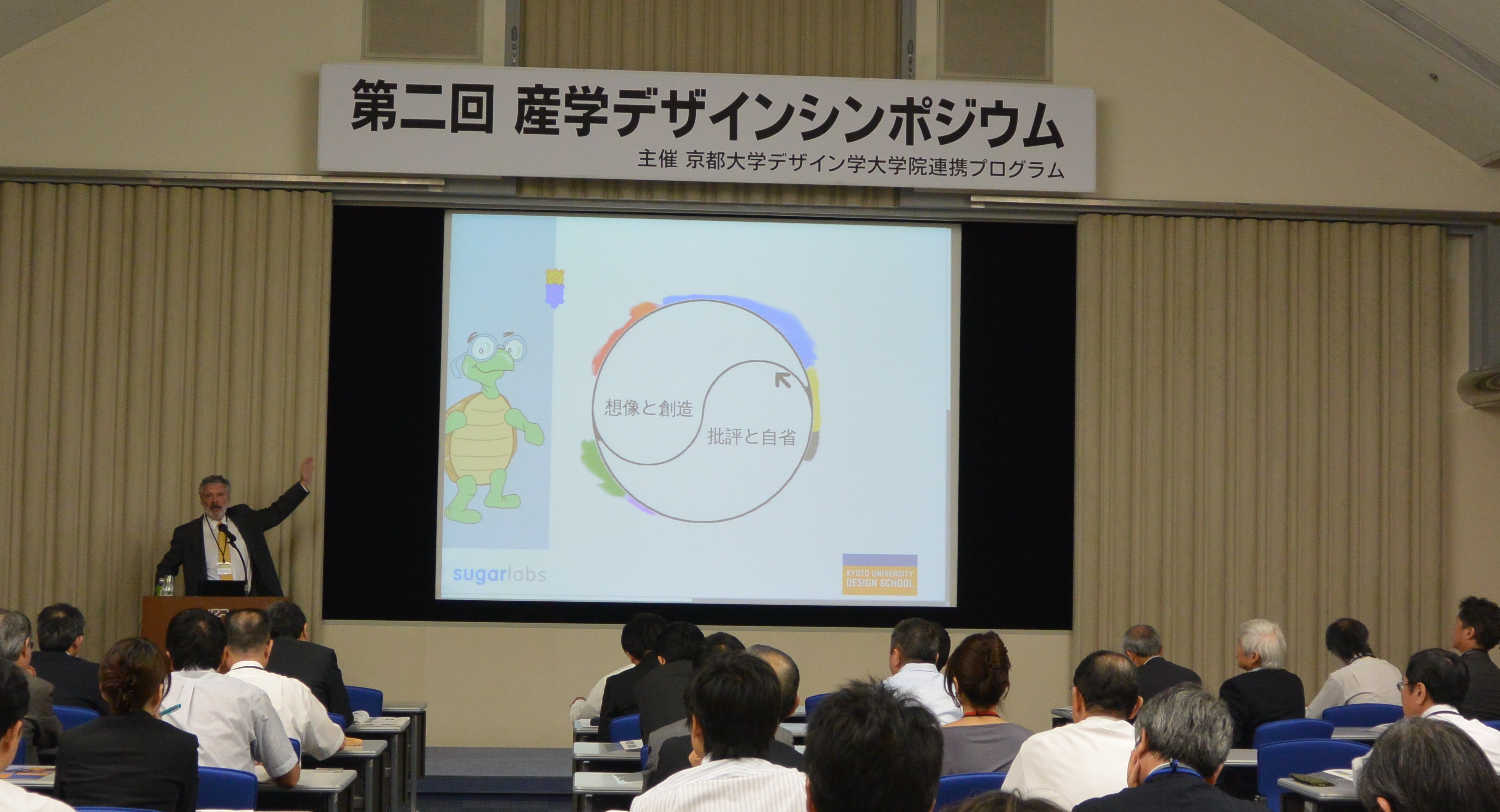 第二回 産学デザインシンポジウム
主催 京都大学デザイン学大学院連携プログラム

想像と創造
批評と自省

sugarlabs

KYOTO UNIVERSITY
DESIGN SCHOOL